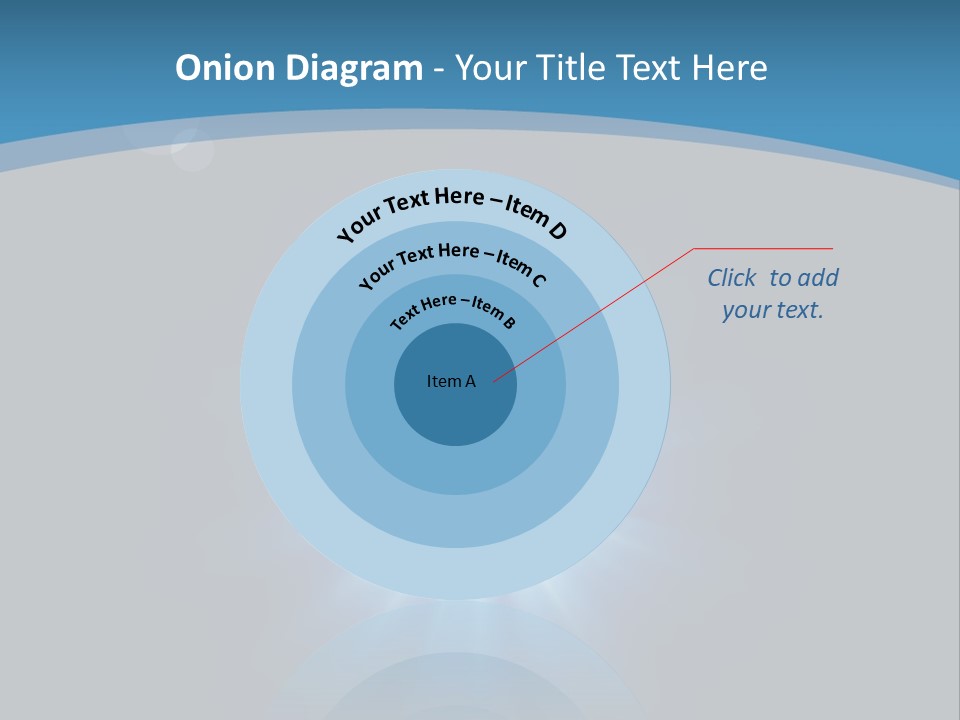 Onion Diagram - Your Title Text Here

Your Text Here – Item D

Your Text Here – Item C

Text Here – Item B

Item A

Click to add your text.